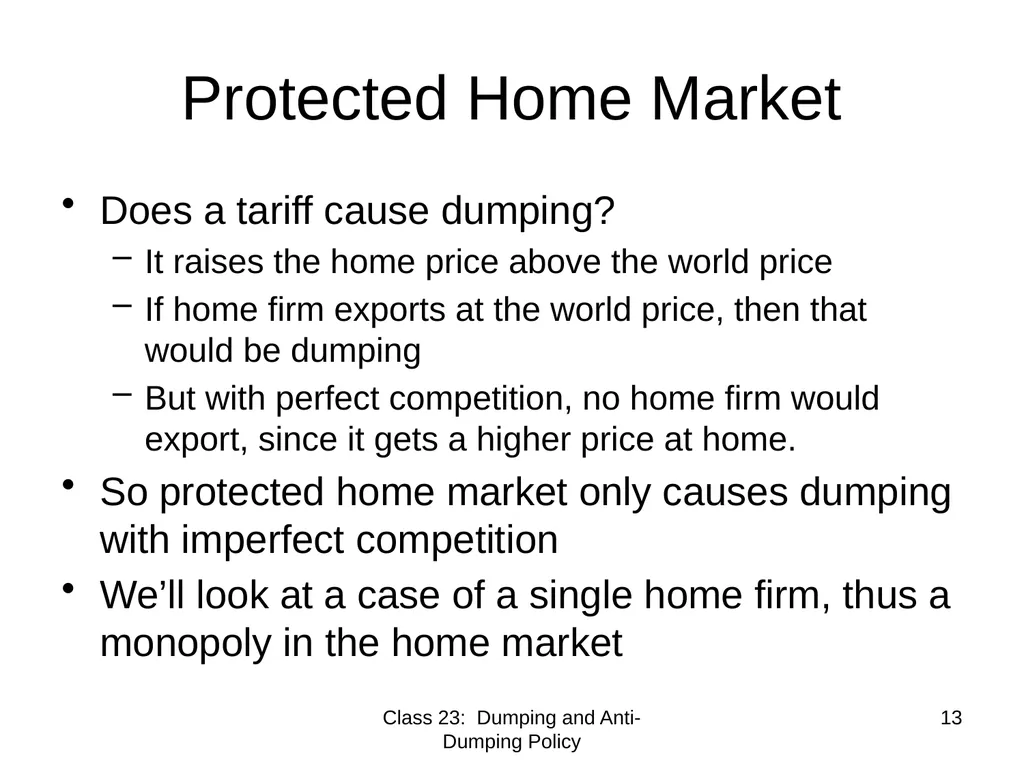 Protected Home Market

• Does a tariff cause dumping?
 – It raises the home price above the world price
 – If home firm exports at the world price, then that would be dumping
 – But with perfect competition, no home firm would export, since it gets a higher price at home.
• So protected home market only causes dumping with imperfect competition
• We’ll look at a case of a single home firm, thus a monopoly in the home market

Class 23: Dumping and Anti-Dumping Policy

13